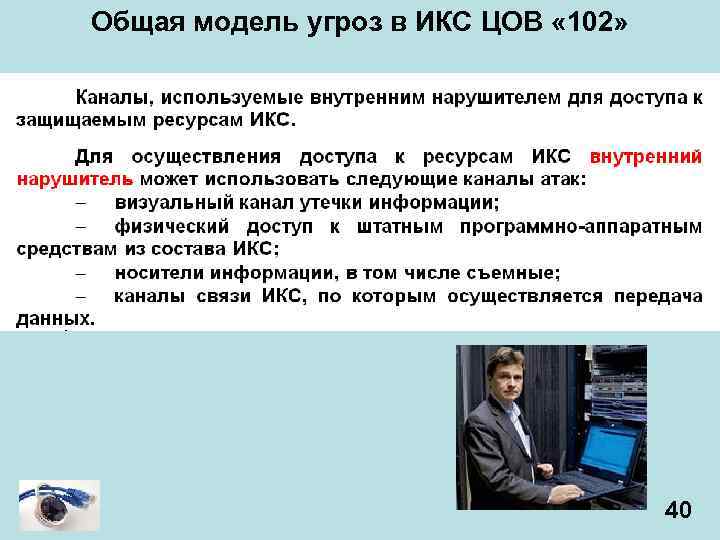 Общая модель угроз в ИКС ЦОВ «102»

Каналы, используемые внутренним нарушителем для доступа к защищаемым ресурсам ИКС.

Для осуществления доступа к ресурсам ИКС внутренний нарушитель может использовать следующие каналы атак:
– визуальный канал утечки информации;
– физический доступ к штатным программно-аппаратным средствам из состава ИКС;
– носители информации, в том числе съемные;
– каналы связи ИКС, по которым осуществляется передача данных.

40